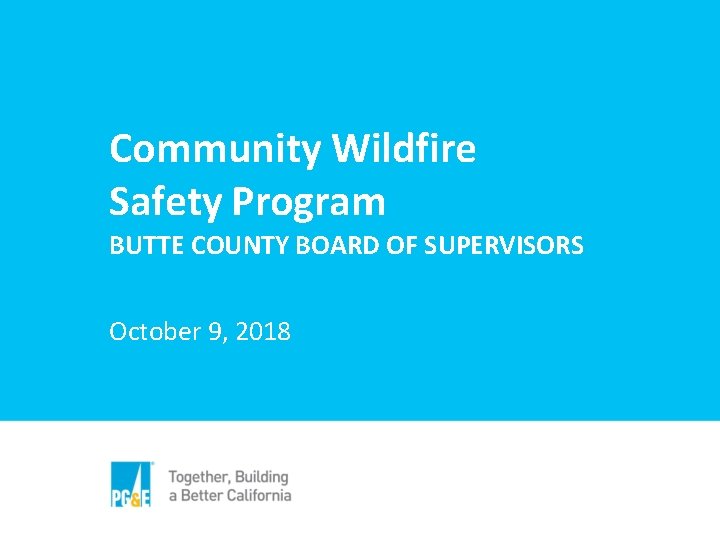 Community Wildfire Safety Program
BUTTE COUNTY BOARD OF SUPERVISORS

October 9, 2018

PG&E

Together, Building a Better California